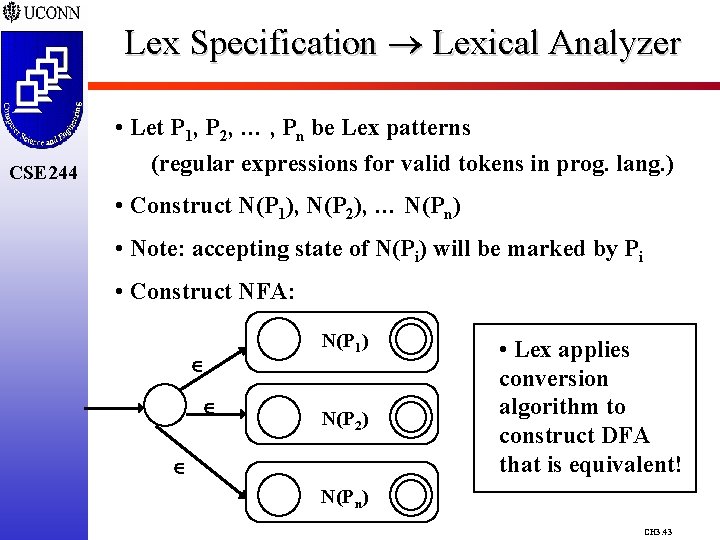 UCONN

Computer Science and Engineering

CSE 244

Lex Specification $\rightarrow$ Lexical Analyzer

• Let $P_1$, $P_2$, … , $P_n$ be Lex patterns (regular expressions for valid tokens in prog. lang.)

• Construct $N(P_1)$, $N(P_2)$, … $N(P_n)$

• Note: accepting state of $N(P_i)$ will be marked by $P_i$

• Construct NFA:

$\epsilon$

$\epsilon$

$\epsilon$

$N(P_1)$

$N(P_2)$

$N(P_n)$

• Lex applies conversion algorithm to construct DFA that is equivalent!

CH3.43